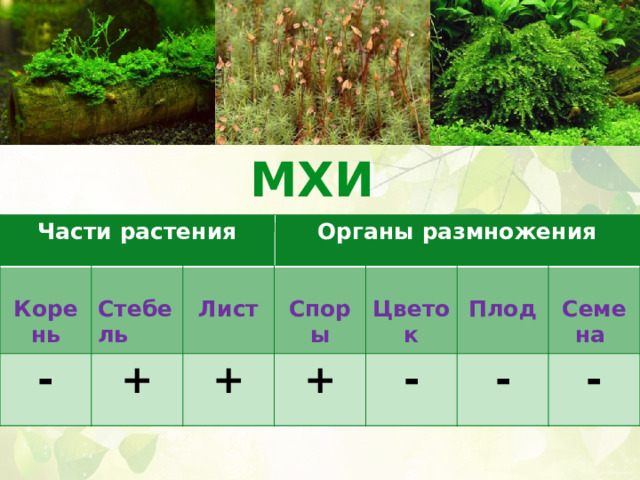 МХИ

| Части растения | | | Органы размножения | | | |
|---|---|---|---|---|---|---|
| Корень | Стебель | Лист | Споры | Цветок | Плод | Семена |
| - | + | + | + | - | - | - |